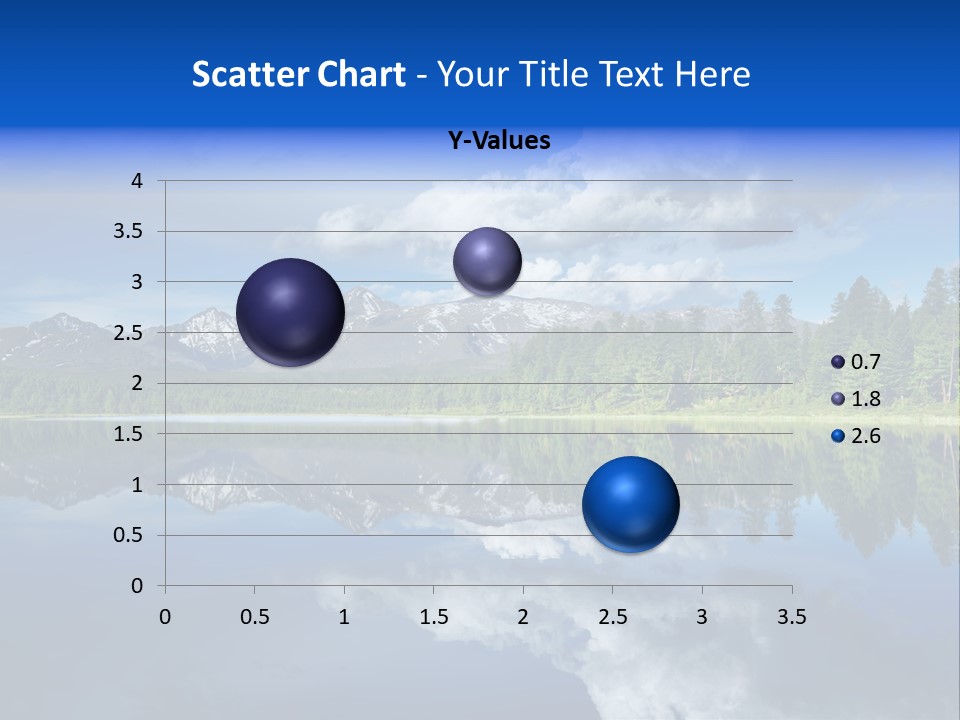 Scatter Chart - Your Title Text Here

Y-Values

4
3.5
3
2.5
2
1.5
1
0.5
0

0 0.5 1 1.5 2 2.5 3 3.5

0.7
1.8
2.6